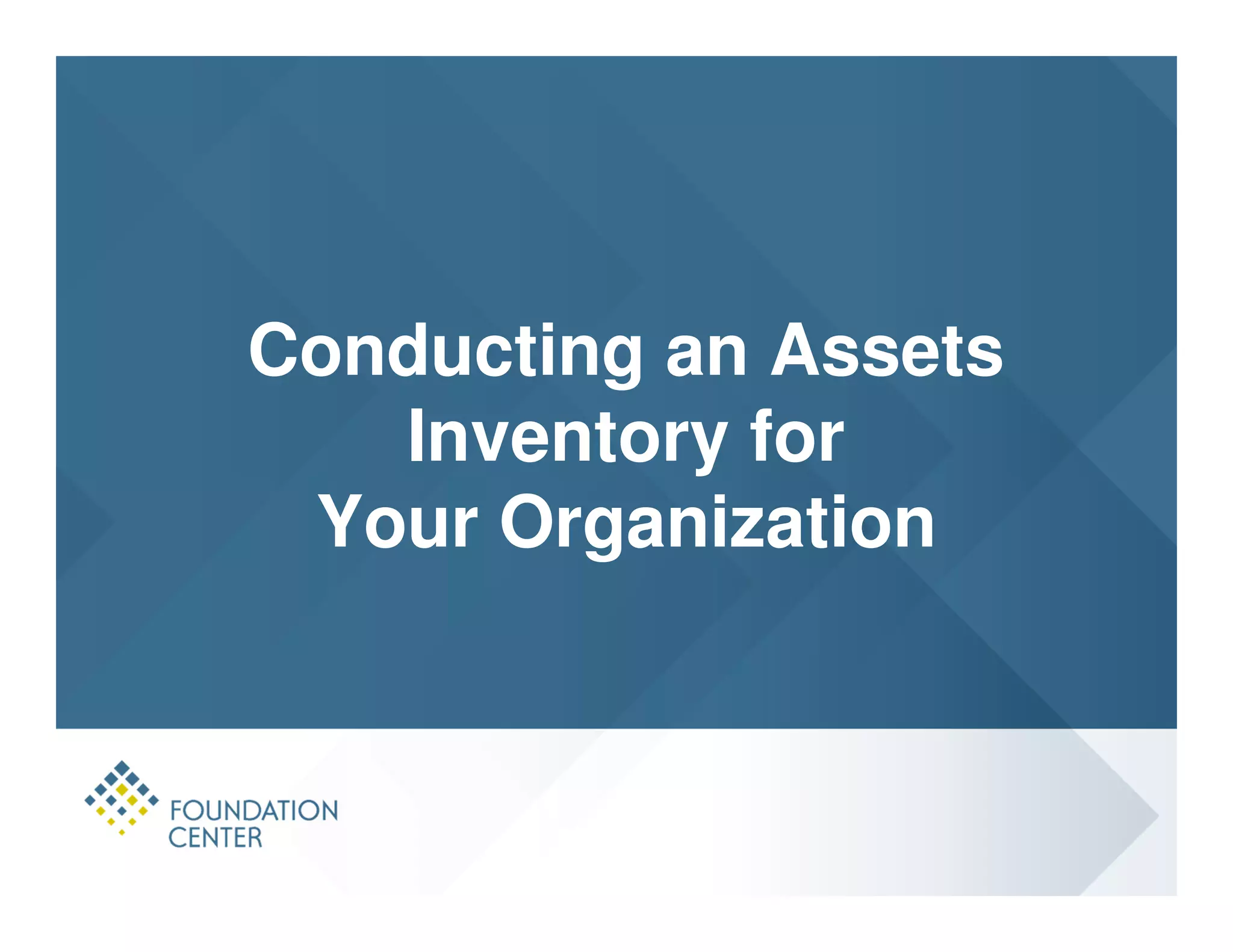 Conducting an Assets Inventory for Your Organization

FOUNDATION CENTER